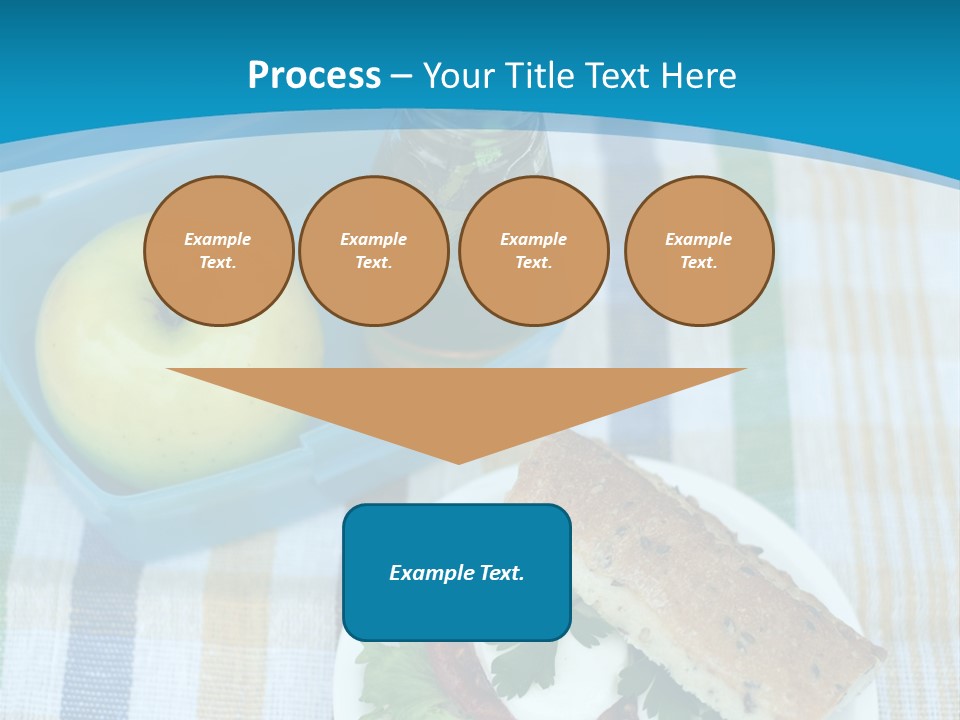 Process – Your Title Text Here

Example Text.

Example Text.

Example Text.

Example Text.

Example Text.